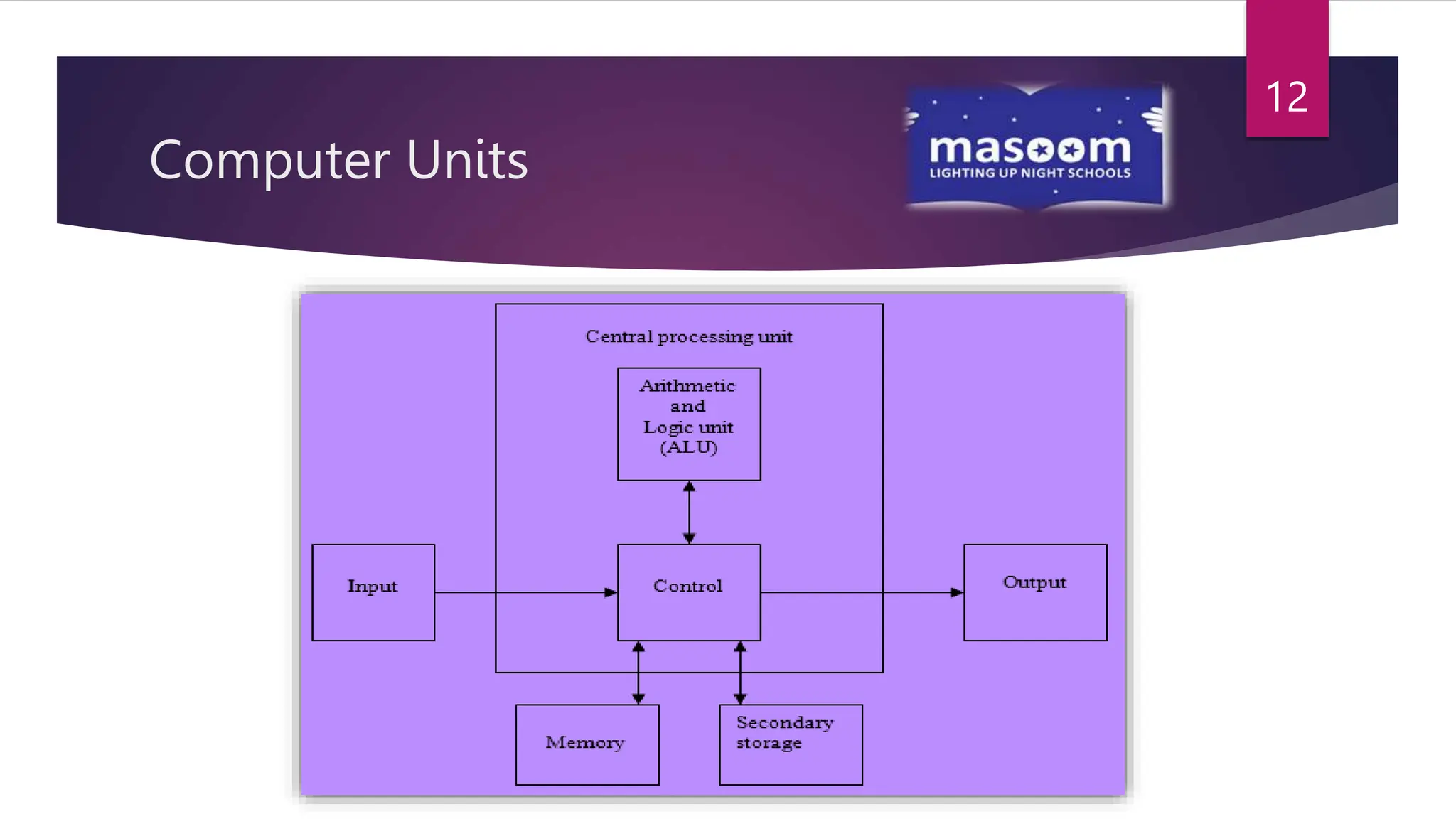 Computer Units

masoom
LIGHTING UP NIGHT SCHOOLS

12

Central processing unit

Arithmetic and Logic unit (ALU)

Input

Control

Output

Memory

Secondary storage